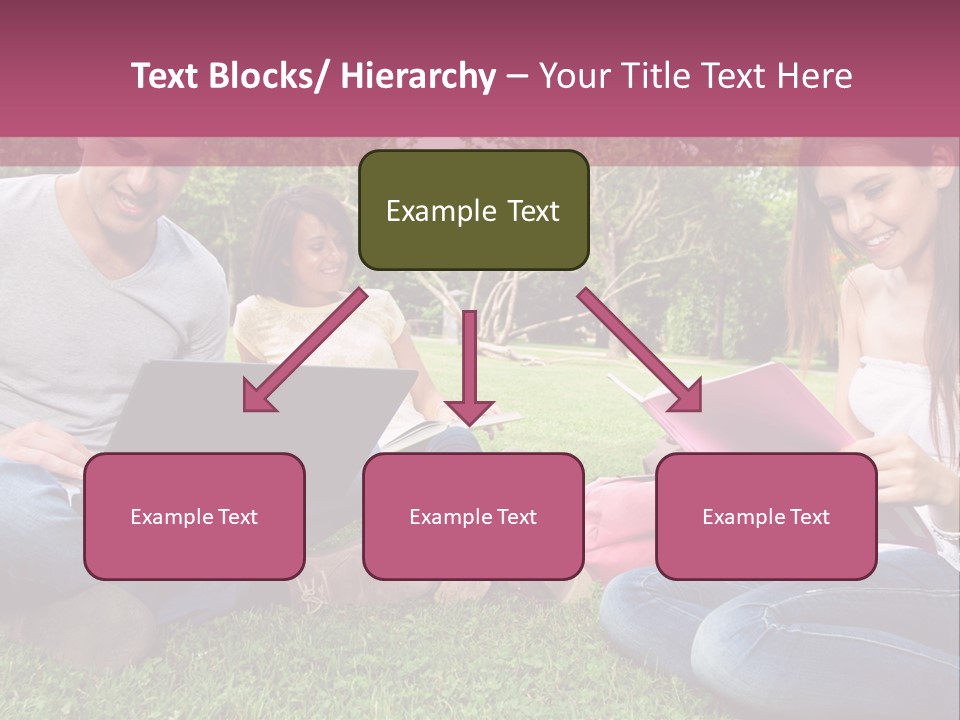 Text Blocks/ Hierarchy – Your Title Text Here

Example Text

Example Text

Example Text

Example Text